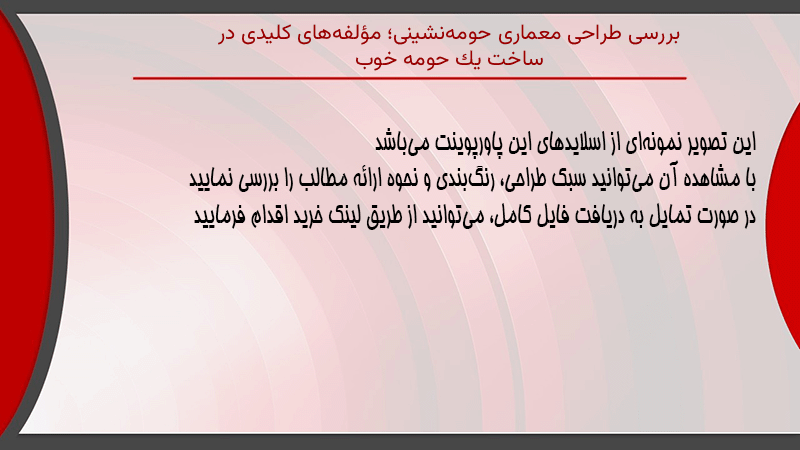 بررسی طراحی معماری حومه‌نشینی؛ مؤلفه‌های کلیدی در ساخت یك حومه خوب

این تصویر نمونه‌ای از اسلایدهای این پاورپوینت می‌باشد
با مشاهده آن می‌توانید سبک طراحی، رنگ‌بندی و نحوه ارائه مطالب را بررسی نمایید
در صورت تمایل به دریافت فایل کامل، می‌توانید از طریق لینک خرید اقدام فرمایید